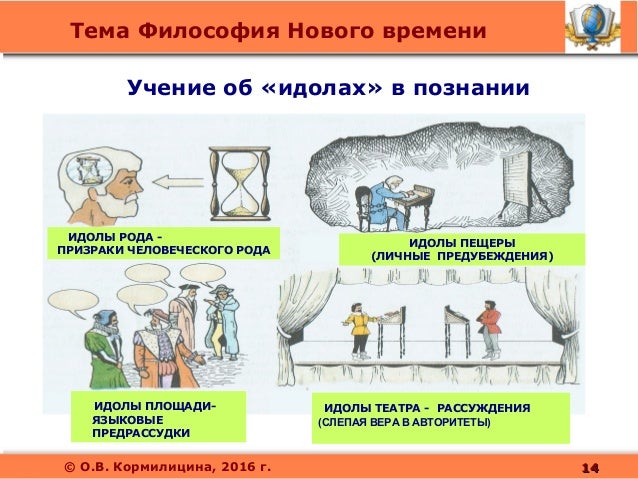 Тема Философия Нового времени

Учение об «идолах» в познании

ИДОЛЫ РОДА - ПРИЗРАКИ ЧЕЛОВЕЧЕСКОГО РОДА

ИДОЛЫ ПЕЩЕРЫ (ЛИЧНЫЕ ПРЕДУБЕЖДЕНИЯ)

ИДОЛЫ ПЛОЩАДИ- ЯЗЫКОВЫЕ ПРЕДРАССУДКИ

ИДОЛЫ ТЕАТРА - РАССУЖДЕНИЯ (СЛЕПАЯ ВЕРА В АВТОРИТЕТЫ)

© О.В. Кормилицина, 2016 г.

14